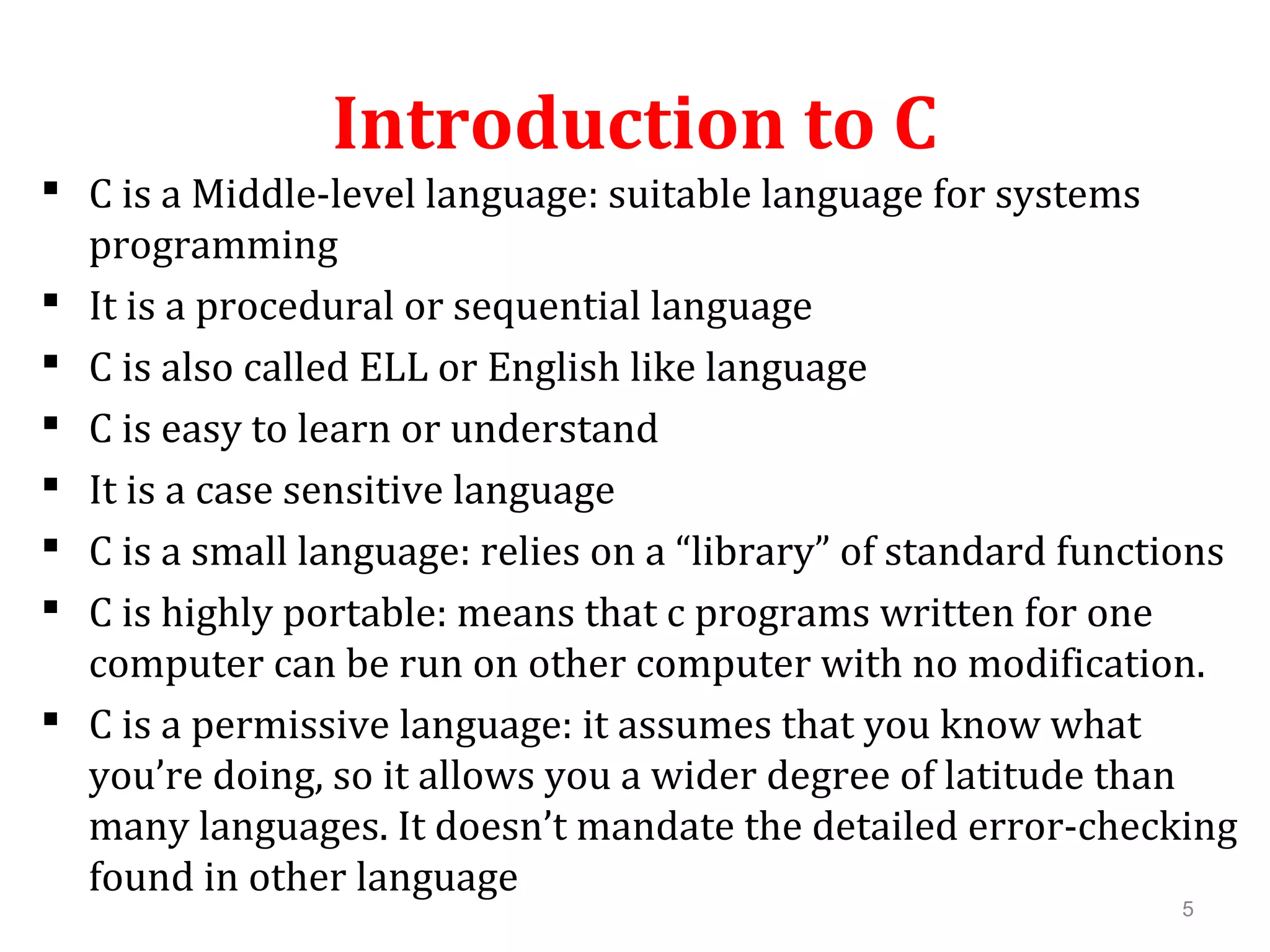 Introduction to C

▪ C is a Middle-level language: suitable language for systems programming
▪ It is a procedural or sequential language
▪ C is also called ELL or English like language
▪ C is easy to learn or understand
▪ It is a case sensitive language
▪ C is a small language: relies on a “library” of standard functions
▪ C is highly portable: means that c programs written for one computer can be run on other computer with no modification.
▪ C is a permissive language: it assumes that you know what you’re doing, so it allows you a wider degree of latitude than many languages. It doesn’t mandate the detailed error-checking found in other language

5